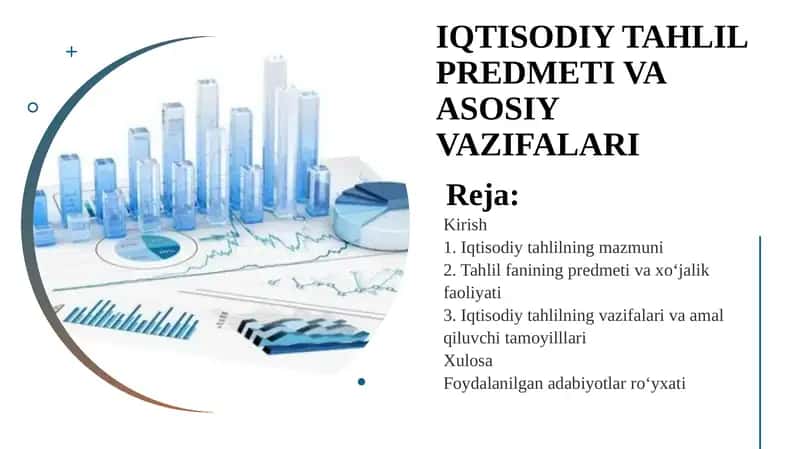 IQTISODIY TAHLIL PREDMETI VA ASOSIY VAZIFALARI

Reja:

Kirish
1. Iqtisodiy tahlilning mazmuni
2. Tahlil fanining predmeti va xo‘jalik faoliyati
3. Iqtisodiy tahlilning vazifalari va amal qiluvchi tamoyilllari
Xulosa
Foydalanilgan adabiyotlar ro‘yxati